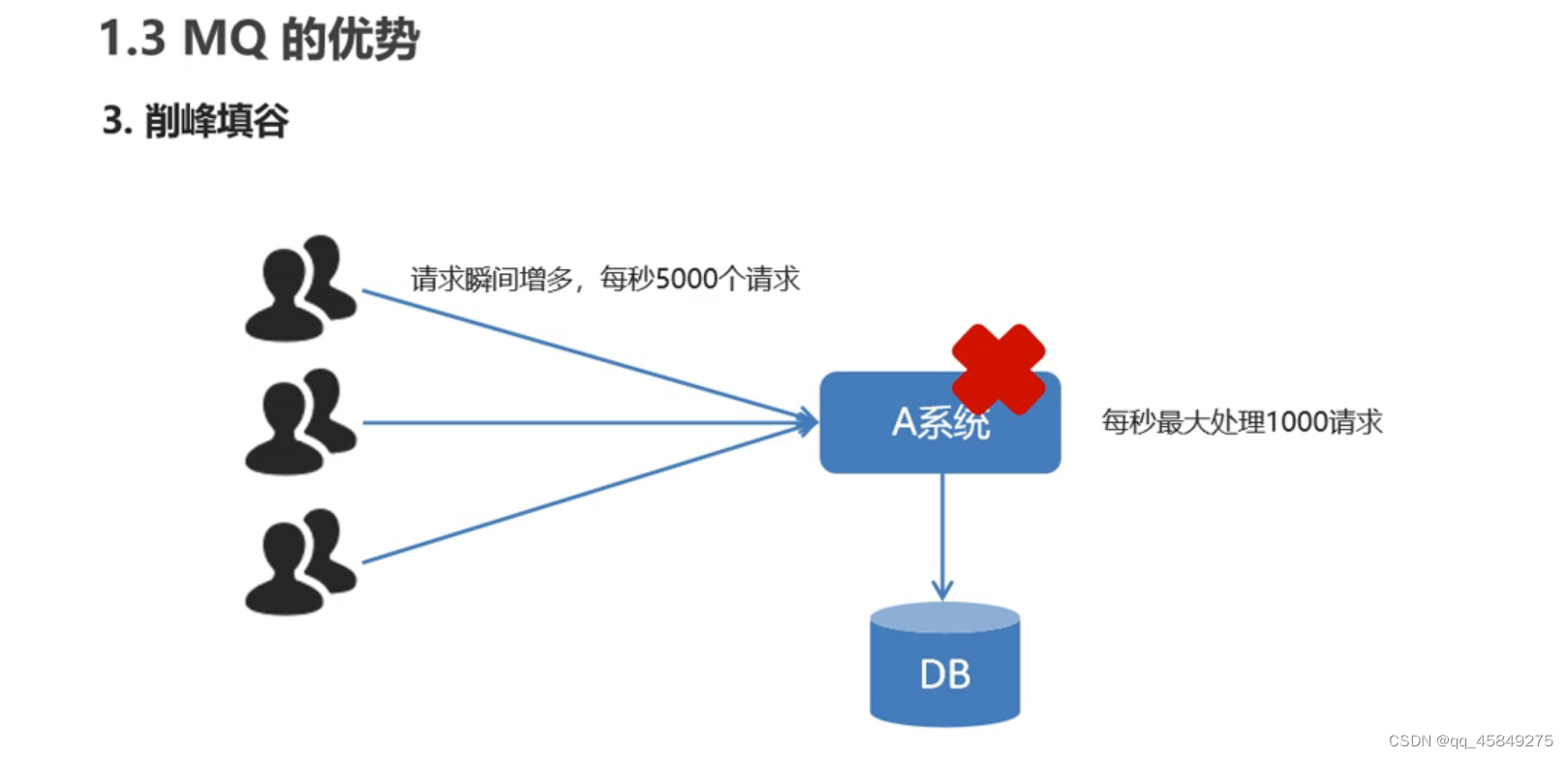 1.3 MQ 的优势

3. 削峰填谷

请求瞬间增多，每秒5000个请求

A系统

每秒最大处理1000请求

DB

CSDN @qq_45849275